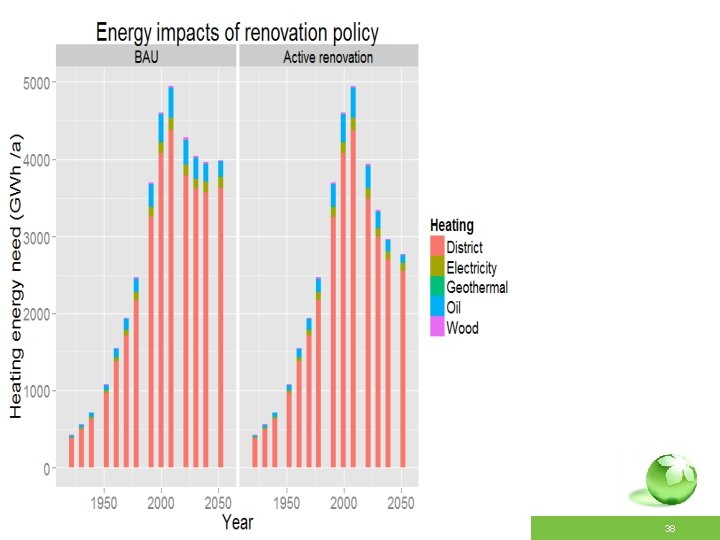 Energy impacts of renovation policy

BAU

Active renovation

Heating energy need (GWh /a)

5000
4000
3000
2000
1000
0

1950 2000 2050

1950 2000 2050

Year

Heating
District
Electricity
Geothermal
Oil
Wood

38